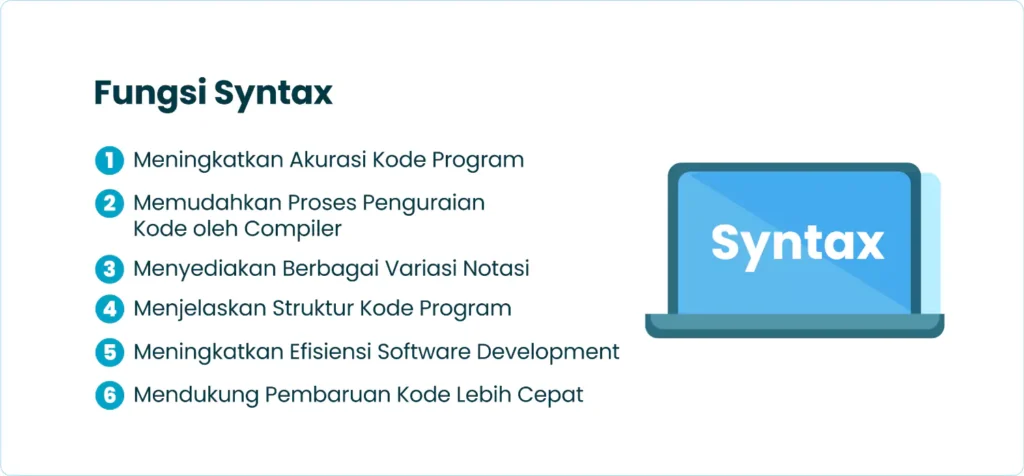 Fungsi Syntax

1 Meningkatkan Akurasi Kode Program

2 Memudahkan Proses Penguraian Kode oleh Compiler

3 Menyediakan Berbagai Variasi Notasi

4 Menjelaskan Struktur Kode Program

5 Meningkatkan Efisiensi Software Development

6 Mendukung Pembaruan Kode Lebih Cepat

Syntax